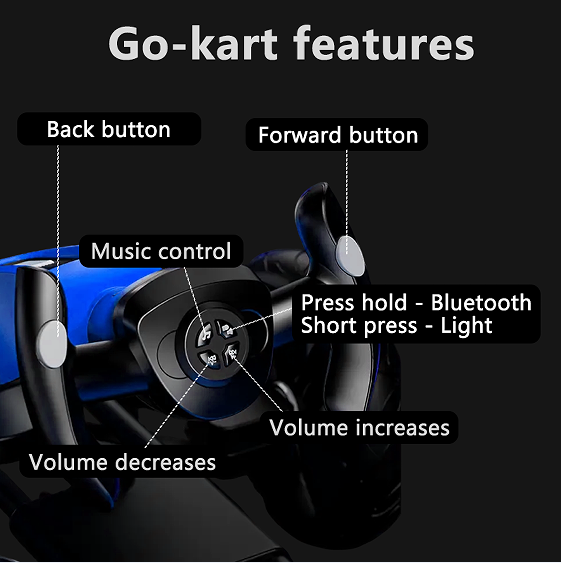 Go-kart features

Back button

Forward button

Music control

Press hold - Bluetooth
Short press - Light

Volume increases

Volume decreases